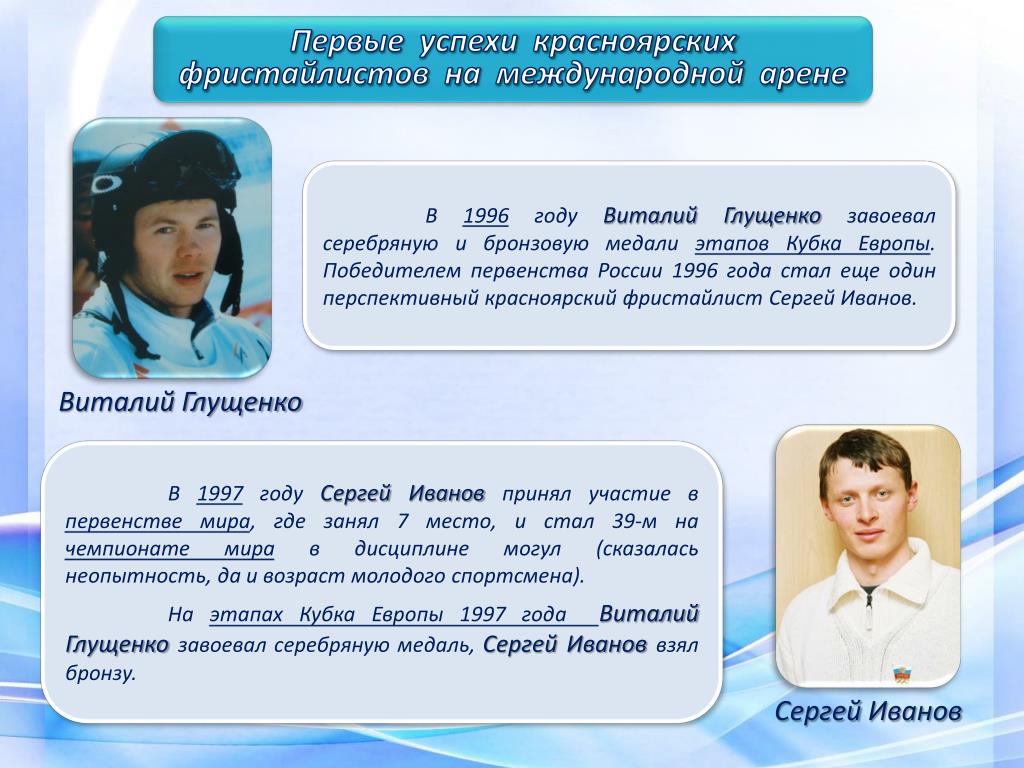 Первые успехи красноярских фристайлистов на международной арене

В 1996 году Виталий Глущенко завоевал серебряную и бронзовую медали этапов Кубка Европы. Победителем первенства России 1996 года стал еще один перспективный красноярский фристайлист Сергей Иванов.

Виталий Глущенко

В 1997 году Сергей Иванов принял участие в первенстве мира, где занял 7 место, и стал 39-м на чемпионате мира в дисциплине могул (сказалась неопытность, да и возраст молодого спортсмена).

На этапах Кубка Европы 1997 года Виталий Глущенко завоевал серебряную медаль, Сергей Иванов взял бронзу.

Сергей Иванов